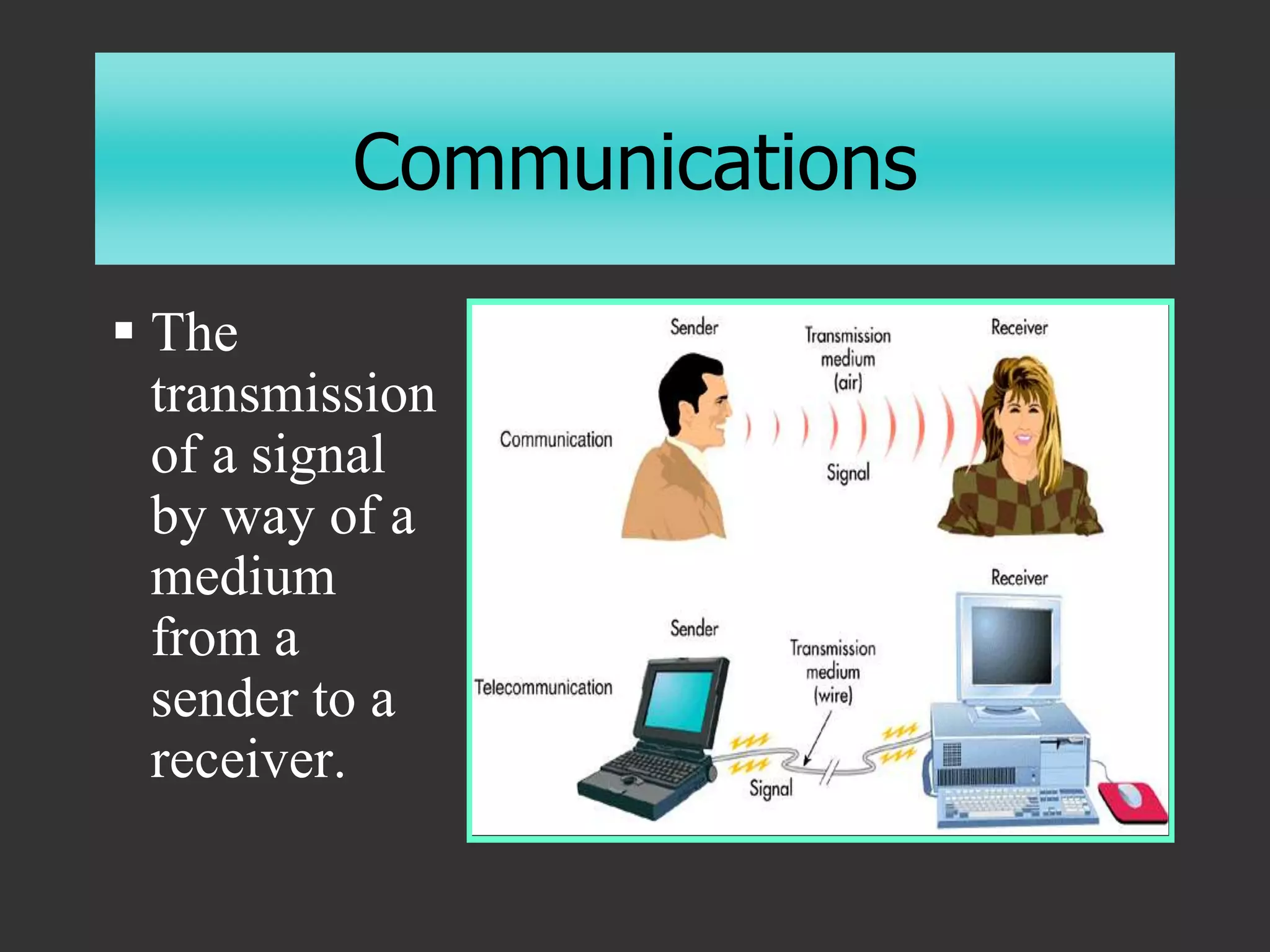 Communications

▪ The transmission of a signal by way of a medium from a sender to a receiver.

Sender

Transmission medium (air)

Receiver

Communication

Signal

Receiver

Sender

Transmission medium (wire)

Telecommunication

Signal